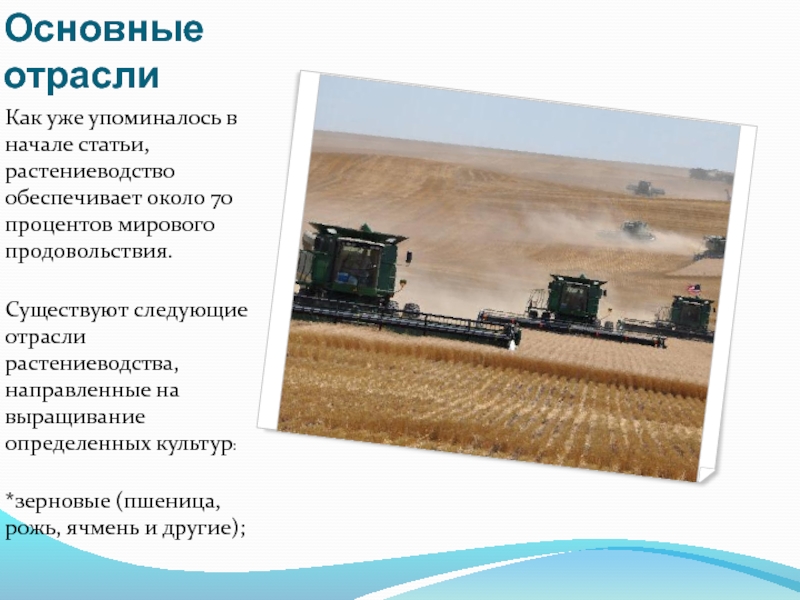 Основные отрасли

Как уже упоминалось в начале статьи, растениеводство обеспечивает около 70 процентов мирового продовольствия.

Существуют следующие отрасли растениеводства, направленные на выращивание определенных культур:

*зерновые (пшеница, рожь, ячмень и другие);